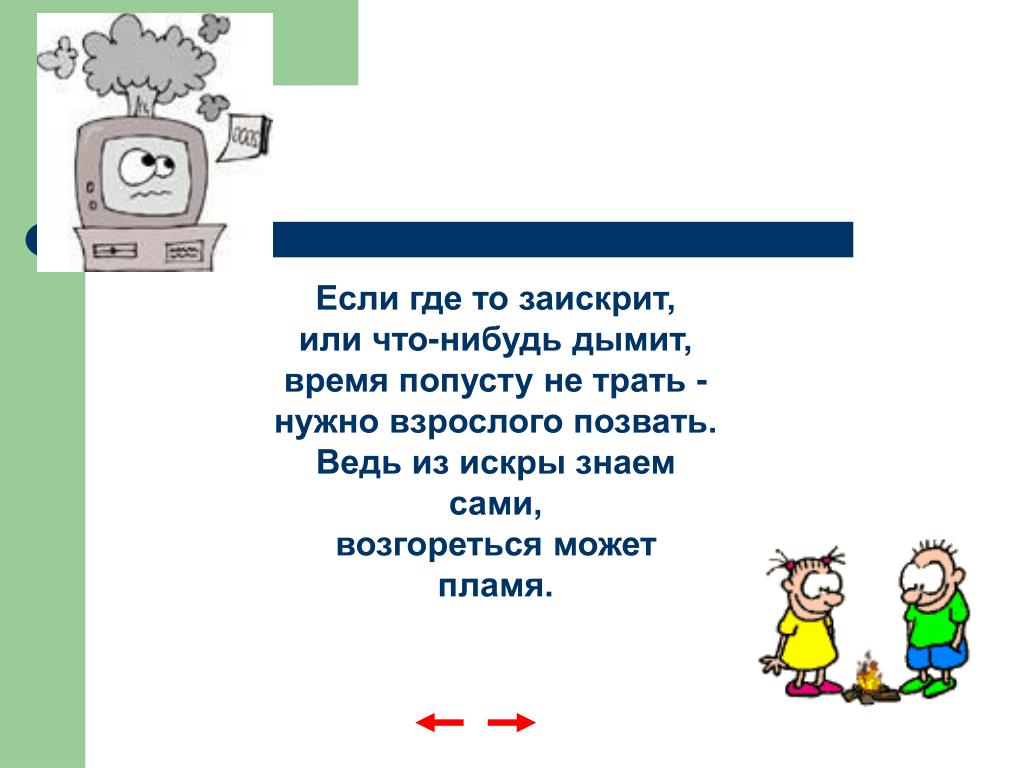 Если где то заискрит,
или что-нибудь дымит,
время попусту не трать -
нужно взрослого позвать.
Ведь из искры знаем сами,
возгореться может пламя.